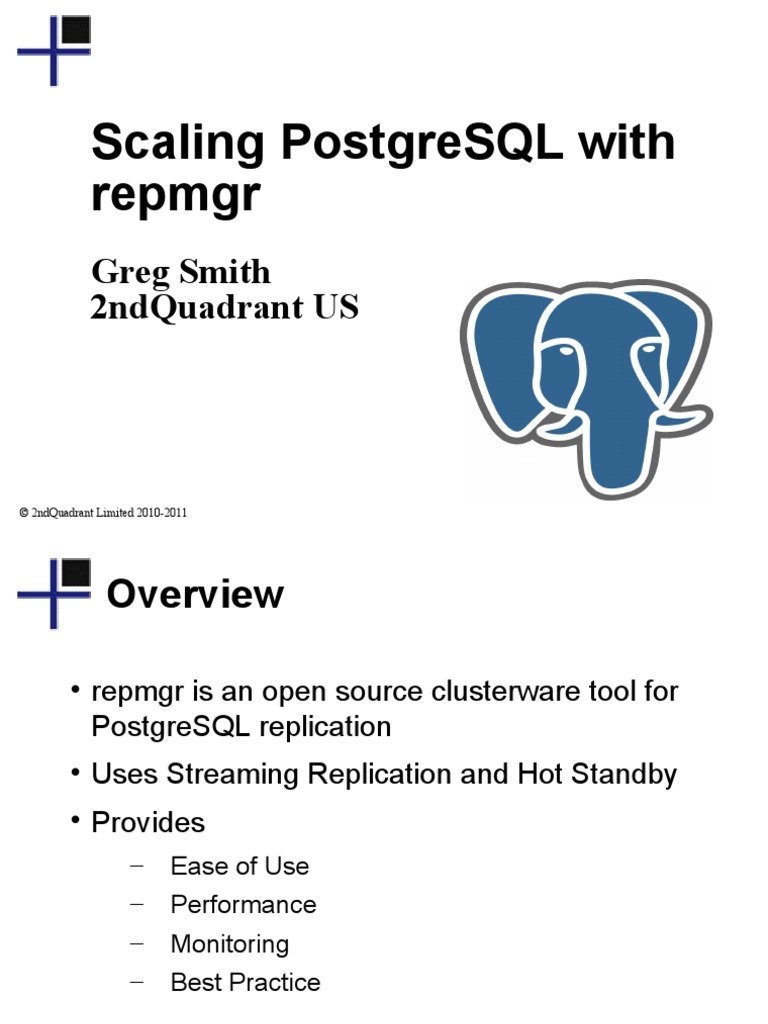 Scaling PostgreSQL with repmgr

Greg Smith
2ndQuadrant US

© 2ndQuadrant Limited 2010-2011

Overview

• repmgr is an open source clusterware tool for PostgreSQL replication
• Uses Streaming Replication and Hot Standby
• Provides
– Ease of Use
– Performance
– Monitoring
– Best Practice